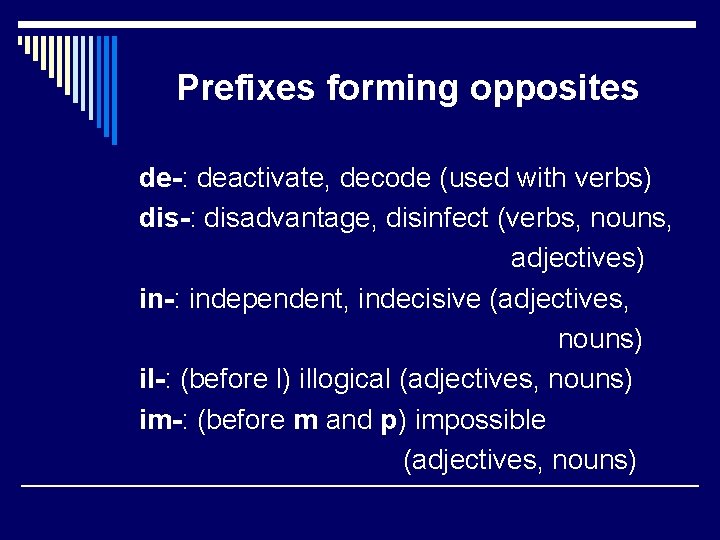 Prefixes forming opposites

de-: deactivate, decode (used with verbs)
dis-: disadvantage, disinfect (verbs, nouns, adjectives)
in-: independent, indecisive (adjectives, nouns)
il-: (before l) illogical (adjectives, nouns)
im-: (before m and p) impossible (adjectives, nouns)